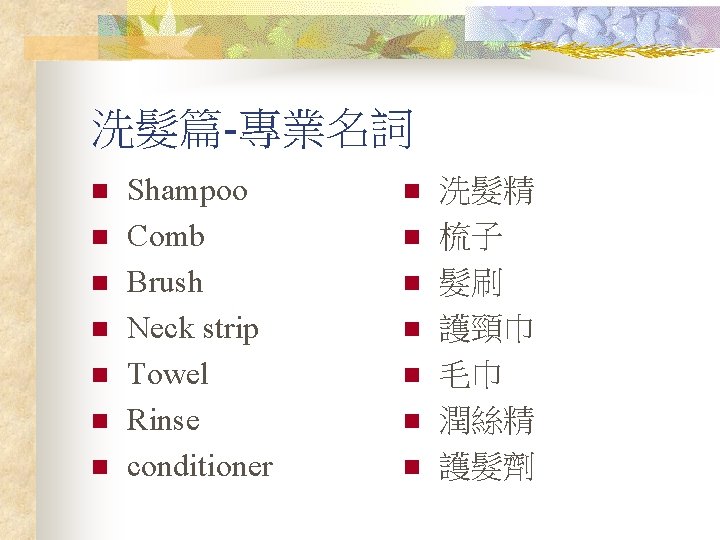 洗髮篇-專業名詞

- Shampoo
- Comb
- Brush
- Neck strip
- Towel
- Rinse
- conditioner

- 洗髮精
- 梳子
- 髮刷
- 護頸巾
- 毛巾
- 潤絲精
- 護髮劑